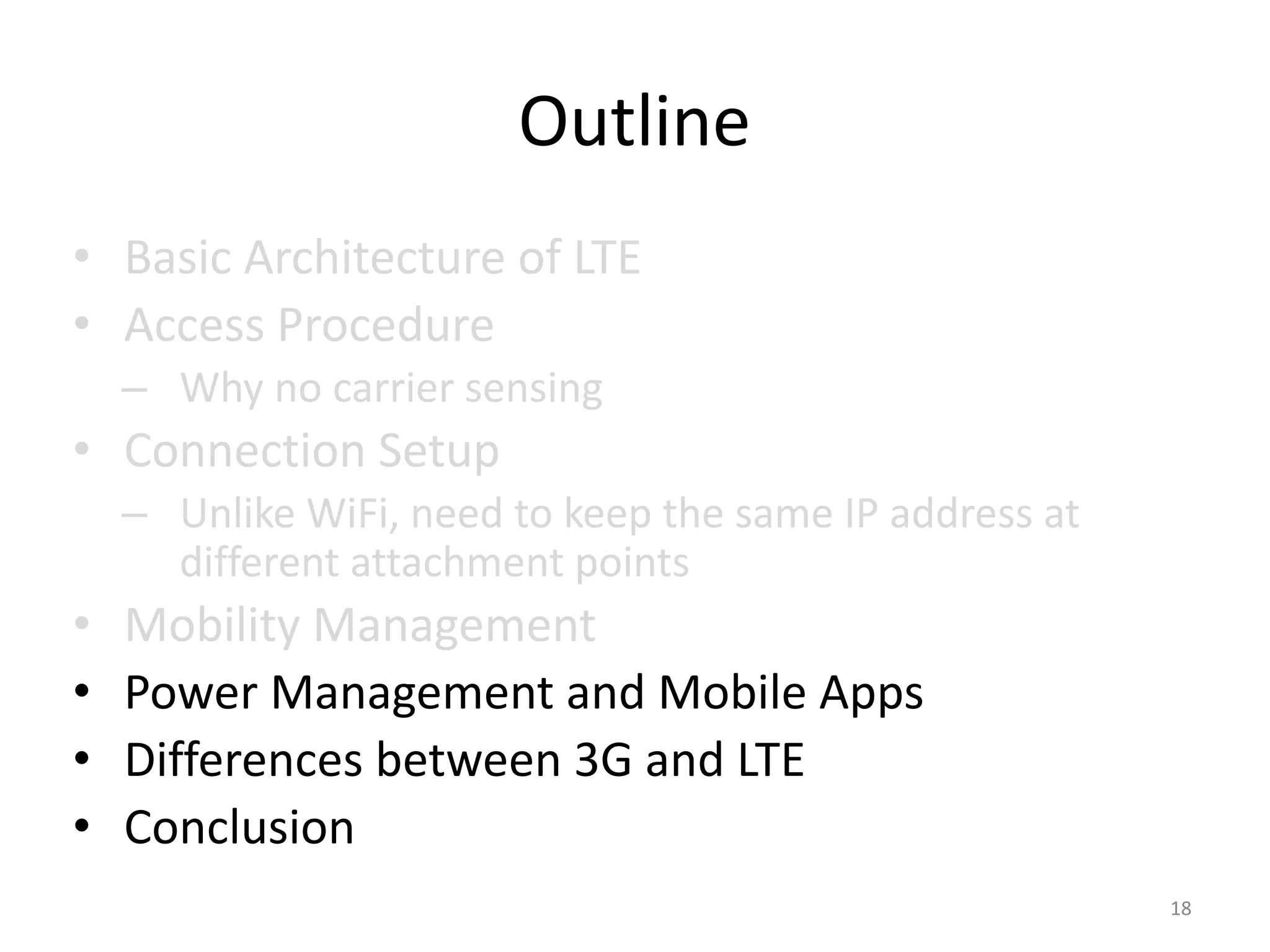 Outline

• Basic Architecture of LTE
• Access Procedure
 – Why no carrier sensing
• Connection Setup
 – Unlike WiFi, need to keep the same IP address at different attachment points
• Mobility Management
• Power Management and Mobile Apps
• Differences between 3G and LTE
• Conclusion

18